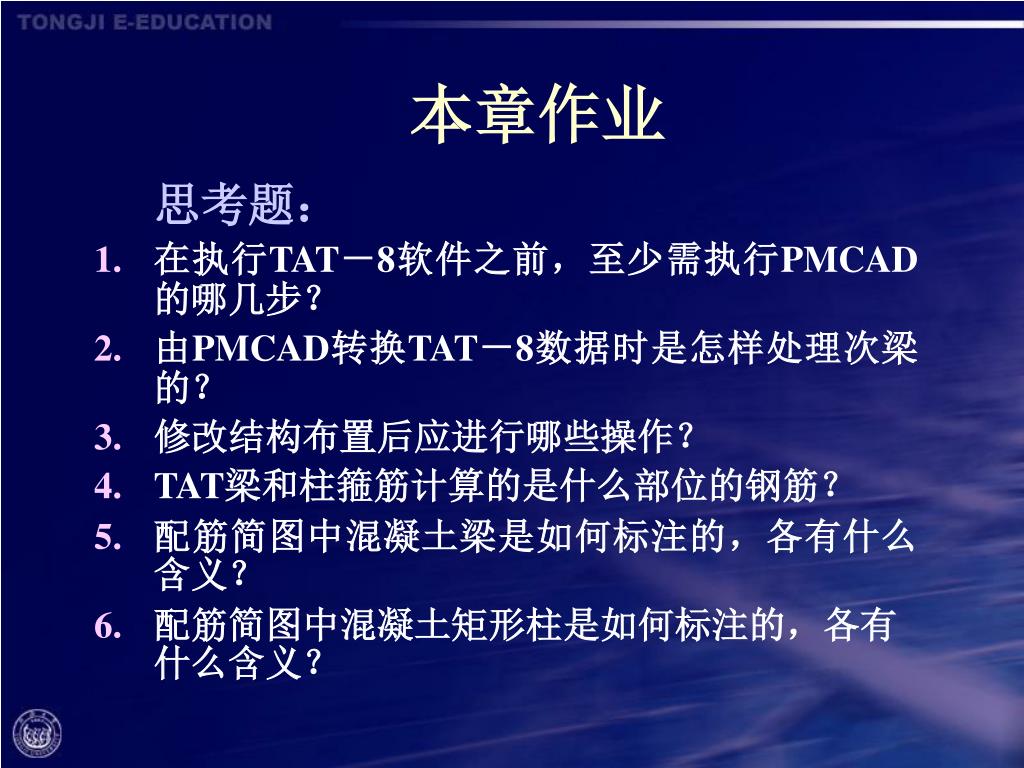 TONGJI E-EDUCATION

本章作业

思考题：

1. 在执行TAT－8软件之前，至少需执行PMCAD的哪几步？
2. 由PMCAD转换TAT－8数据时是怎样处理次梁的？
3. 修改结构布置后应进行哪些操作？
4. TAT梁和柱箍筋计算的是什么部位的钢筋？
5. 配筋简图中混凝土梁是如何标注的，各有什么含义？
6. 配筋简图中混凝土矩形柱是如何标注的，各有什么含义？